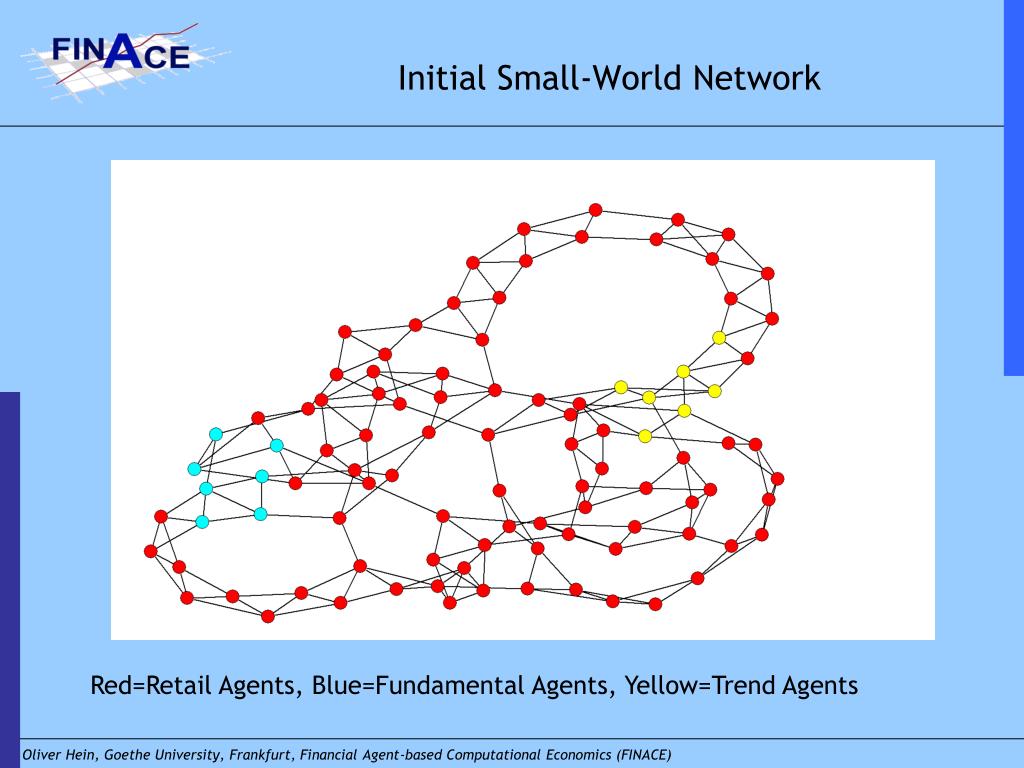 FINACE

Initial Small-World Network

Red=Retail Agents, Blue=Fundamental Agents, Yellow=Trend Agents

Oliver Hein, Goethe University, Frankfurt, Financial Agent-based Computational Economics (FINACE)